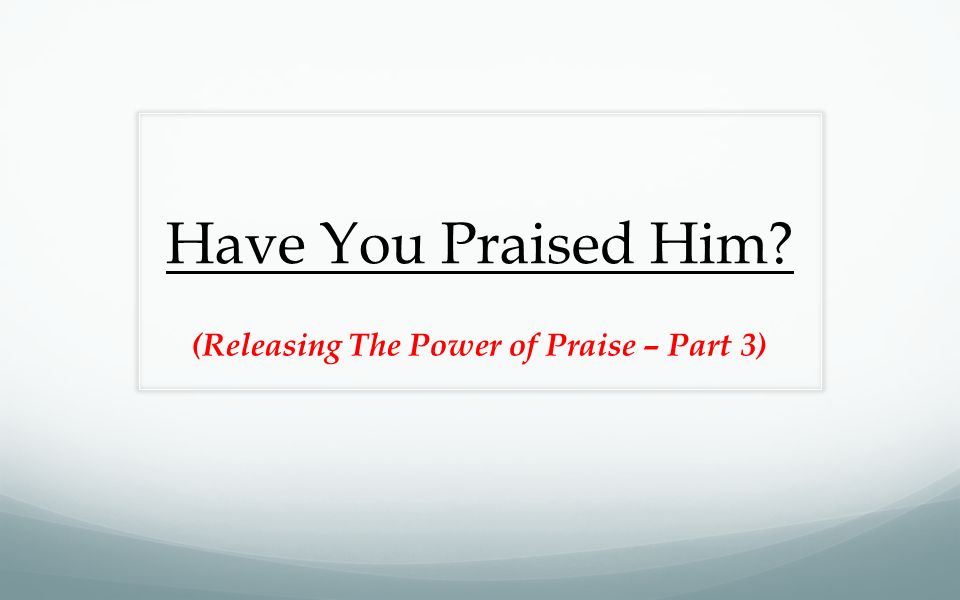 Have You Praised Him?

(Releasing The Power of Praise – Part 3)